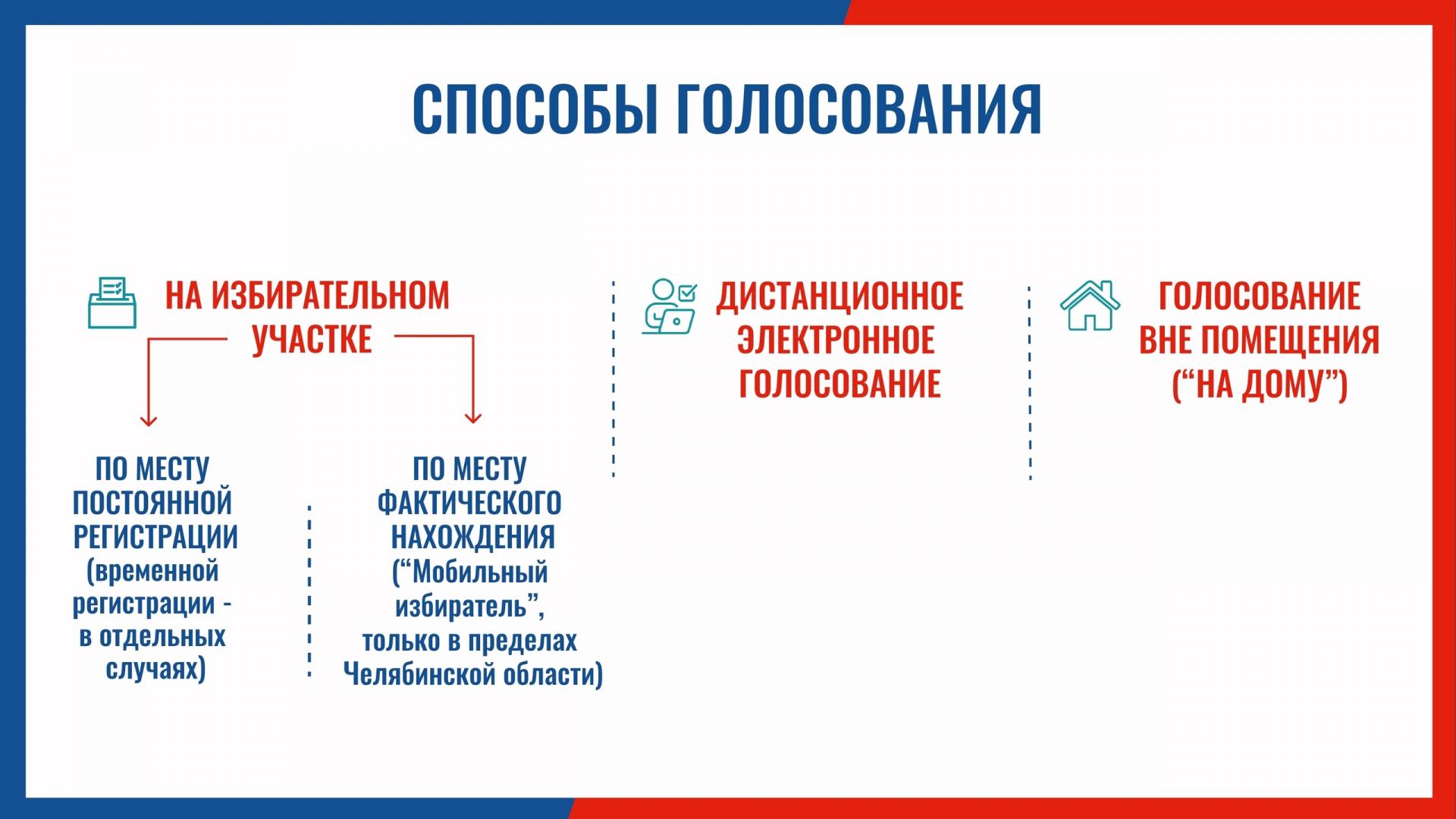 СПОСОБЫ ГОЛОСОВАНИЯ

НА ИЗБИРАТЕЛЬНОМ УЧАСТКЕ

ПО МЕСТУ ПОСТОЯННОЙ РЕГИСТРАЦИИ (временной регистрации - в отдельных случаях)

ПО МЕСТУ ФАКТИЧЕСКОГО НАХОЖДЕНИЯ (“Мобильный избиратель”, только в пределах Челябинской области)

ДИСТАНЦИОННОЕ ЭЛЕКТРОННОЕ ГОЛОСОВАНИЕ

ГОЛОСОВАНИЕ ВНЕ ПОМЕЩЕНИЯ (“НА ДОМУ”)